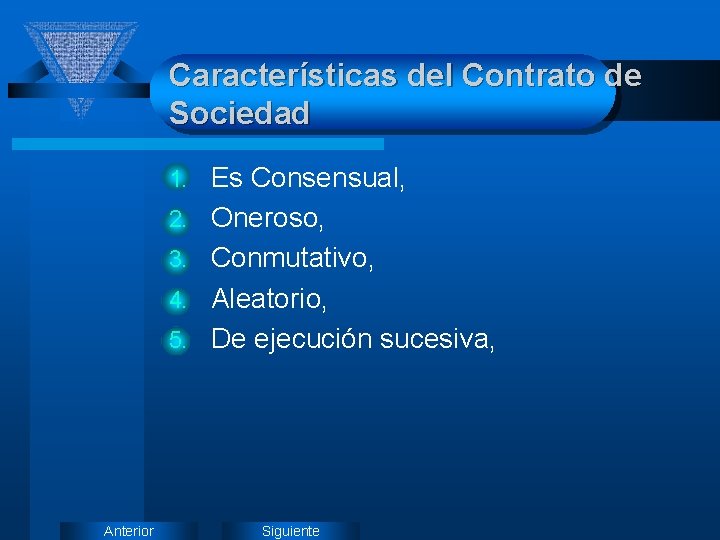 Características del Contrato de Sociedad

1. Es Consensual,
2. Oneroso,
3. Conmutativo,
4. Aleatorio,
5. De ejecución sucesiva,

Anterior
Siguiente